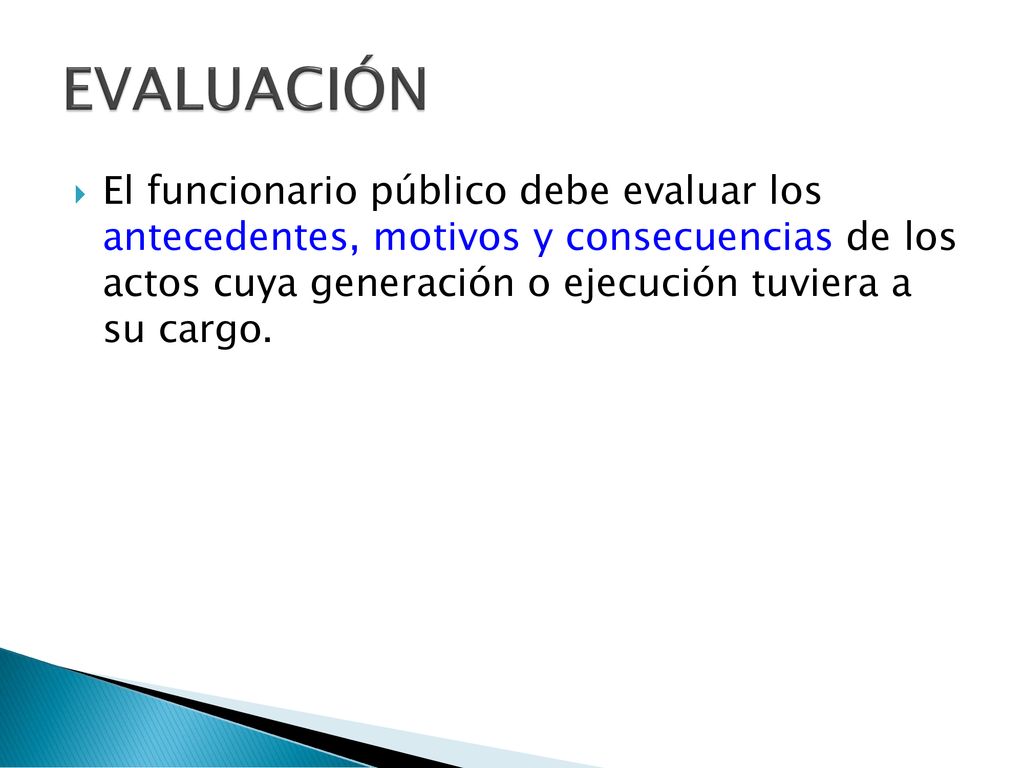 EVALUACIÓN

El funcionario público debe evaluar los antecedentes, motivos y consecuencias de los actos cuya generación o ejecución tuviera a su cargo.